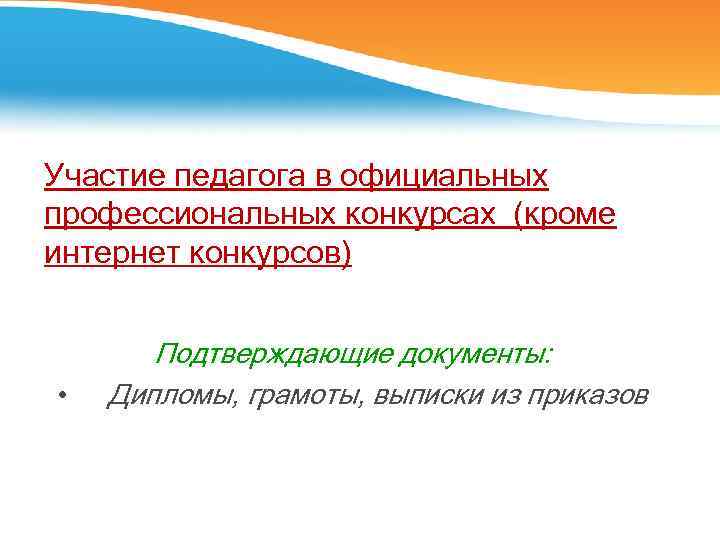 Участие педагога в официальных профессиональных конкурсах (кроме интернет конкурсов)

Подтверждающие документы:

• Дипломы, грамоты, выписки из приказов